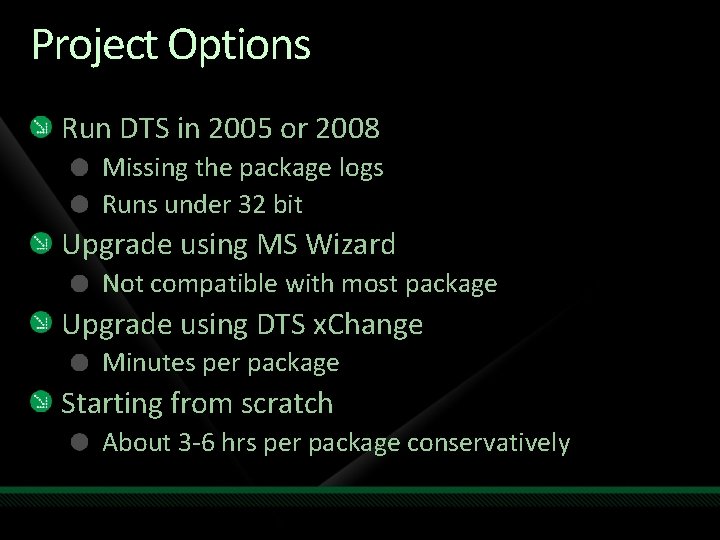 Project Options

Run DTS in 2005 or 2008

Missing the package logs

Runs under 32 bit

Upgrade using MS Wizard

Not compatible with most package

Upgrade using DTS xChange

Minutes per package

Starting from scratch

About 3-6 hrs per package conservatively